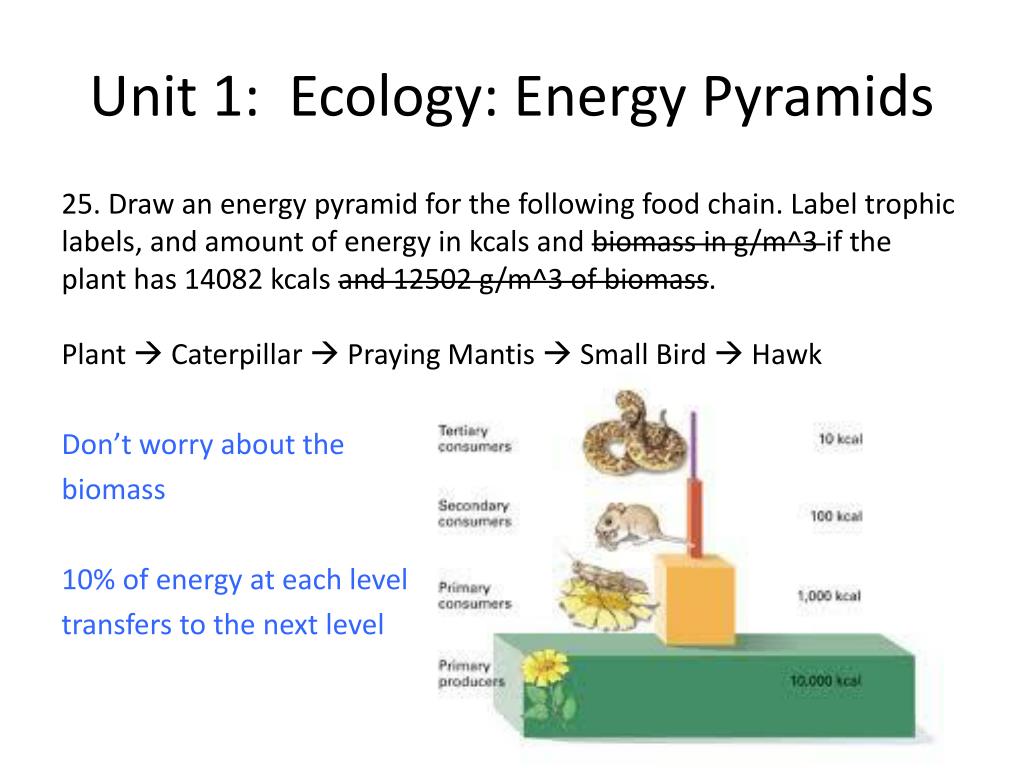 Unit 1: Ecology: Energy Pyramids

25. Draw an energy pyramid for the following food chain. Label trophic labels, and amount of energy in kcals and ~~biomass in g/m^3~~ if the plant has 14082 kcals ~~and 12502 g/m^3 of biomass~~.

Plant → Caterpillar → Praying Mantis → Small Bird → Hawk

Don't worry about the biomass

10% of energy at each level transfers to the next level

Tertiary consumers
10 kcal
Secondary consumers
100 kcal
Primary consumers
1,000 kcal
Primary producers
10,000 kcal